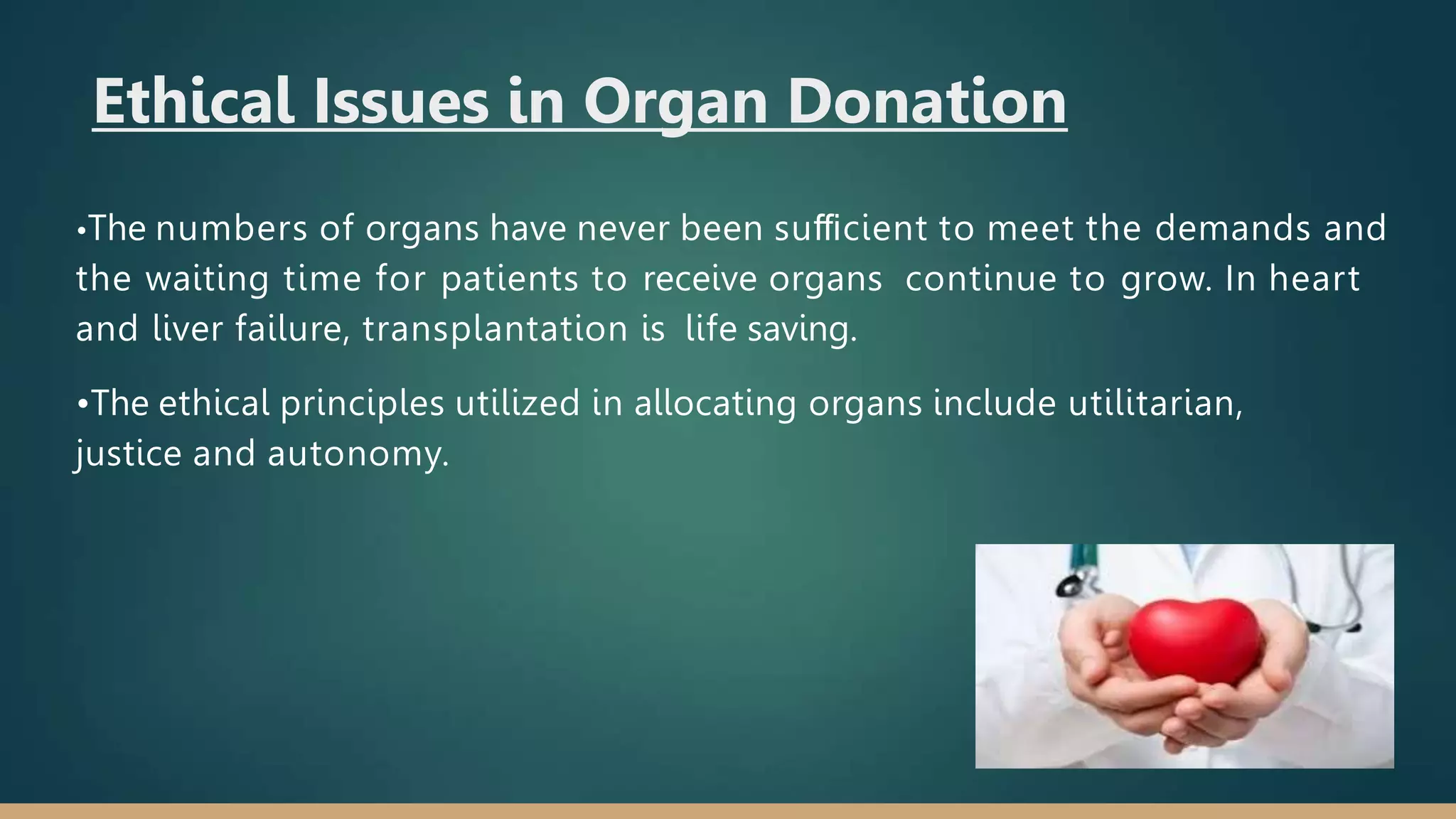 Ethical Issues in Organ Donation

•The numbers of organs have never been sufficient to meet the demands and the waiting time for patients to receive organs continue to grow. In heart and liver failure, transplantation is life saving.

•The ethical principles utilized in allocating organs include utilitarian, justice and autonomy.